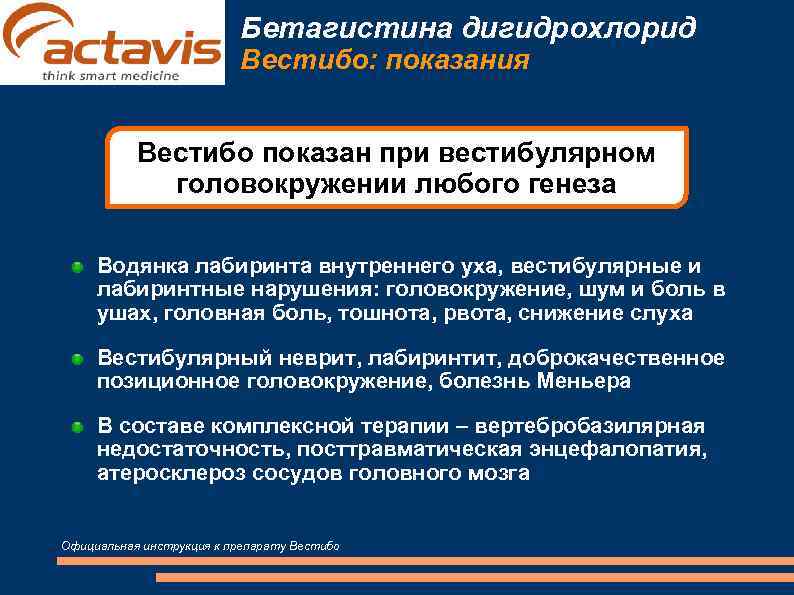 actavis
think smart medicine

Бетагистина дигидрохлорид
Вестибо: показания

Вестибо показан при вестибулярном головокружении любого генеза

Водянка лабиринта внутреннего уха, вестибулярные и лабиринтные нарушения: головокружение, шум и боль в ушах, головная боль, тошнота, рвота, снижение слуха

Вестибулярный неврит, лабиринтит, доброкачественное позиционное головокружение, болезнь Меньера

В составе комплексной терапии – вертебробазилярная недостаточность, посттравматическая энцефалопатия, атеросклероз сосудов головного мозга

Официальная инструкция к препарату Вестибо